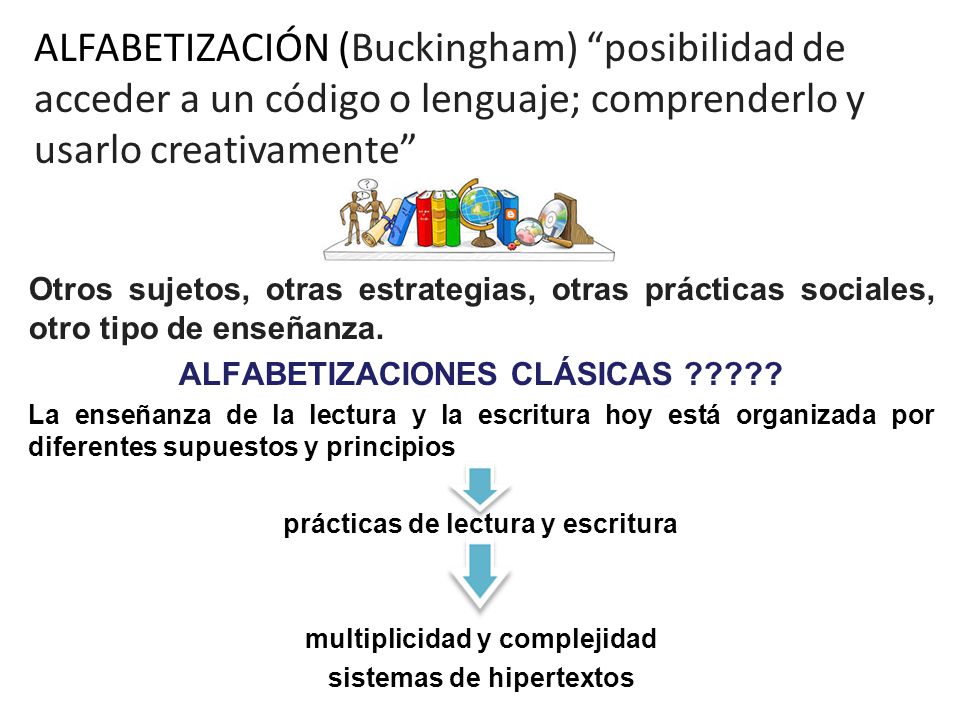 ALFABETIZACIÓN (Buckingham) “posibilidad de acceder a un código o lenguaje; comprenderlo y usarlo creativamente”

Otros sujetos, otras estrategias, otras prácticas sociales, otro tipo de enseñanza.

ALFABETIZACIONES CLÁSICAS ?????

La enseñanza de la lectura y la escritura hoy está organizada por diferentes supuestos y principios

prácticas de lectura y escritura

multiplicidad y complejidad
sistemas de hipertextos